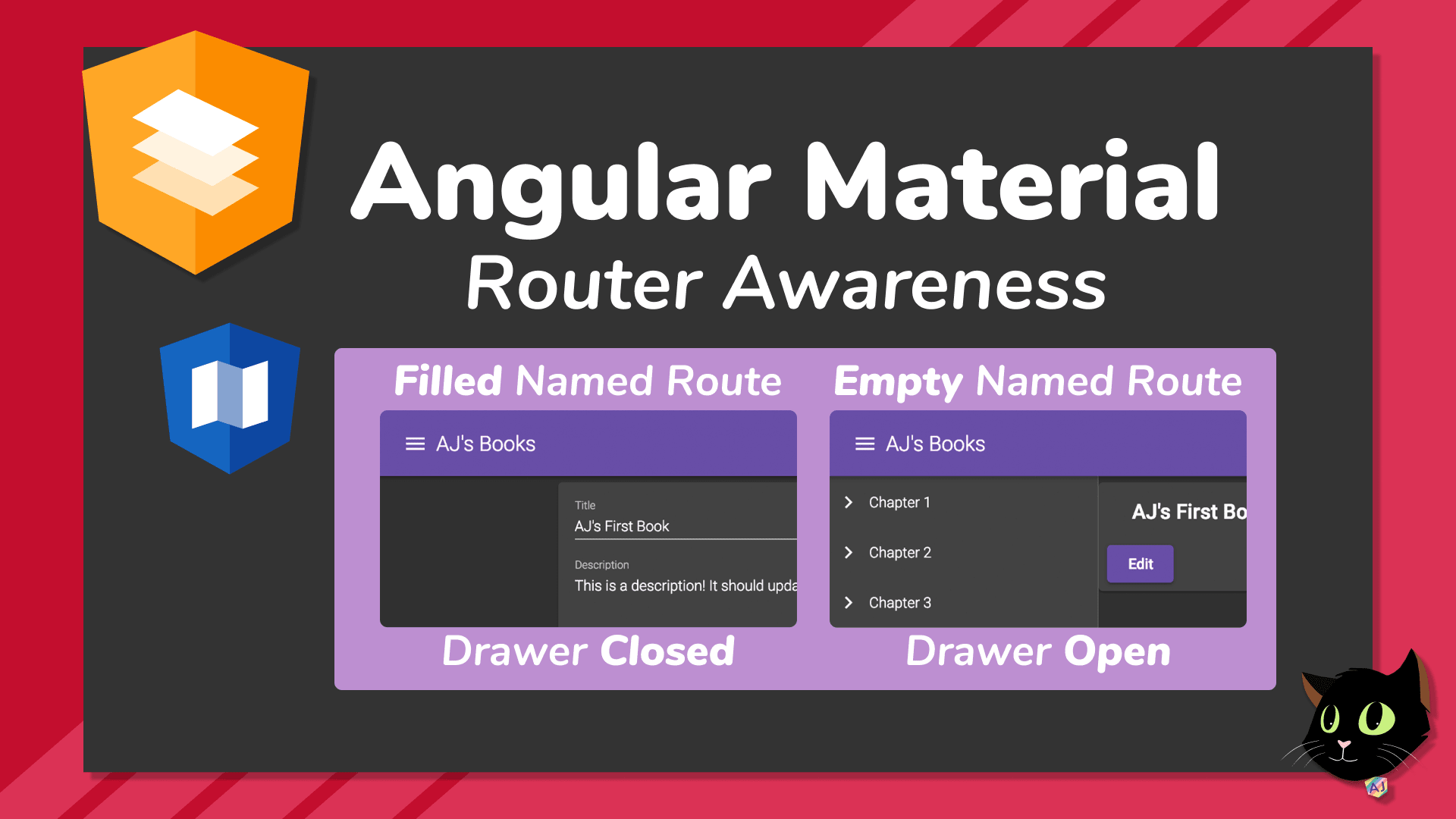 Angular Material
Router Awareness

Filled Named Route

AJ's Books

Title
AJ's First Book

Description
This is a description! It should upda

Drawer Closed

Empty Named Route

AJ's Books

Chapter 1

Chapter 2

Chapter 3

AJ's First Bo

Edit

Drawer Open

AJ